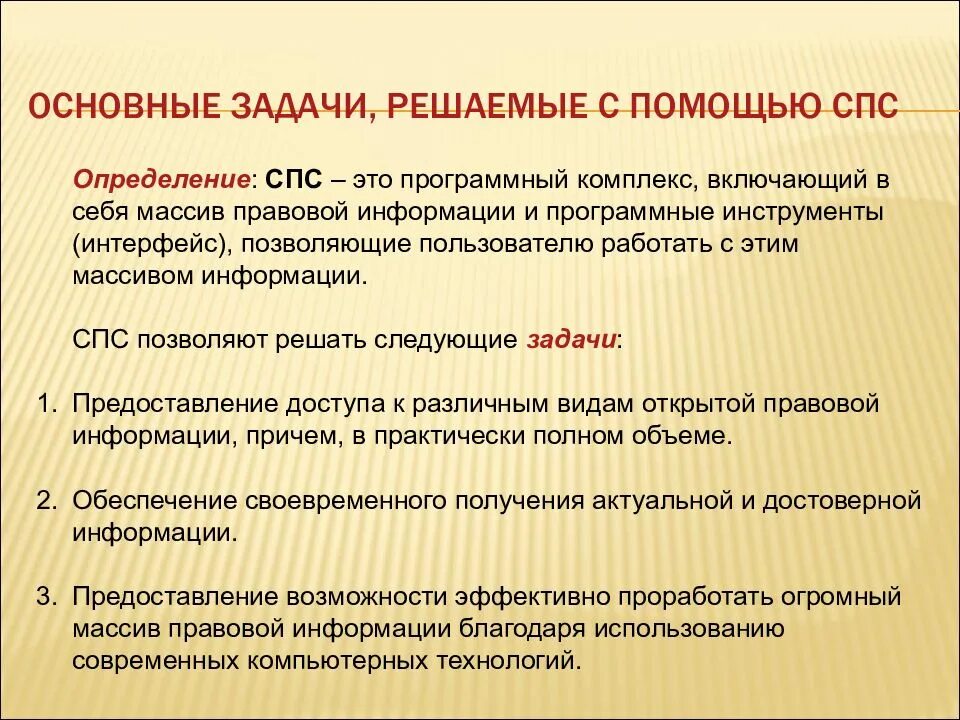 ОСНОВНЫЕ ЗАДАЧИ, РЕШАЕМЫЕ С ПОМОЩЬЮ СПС

Определение: СПС – это программный комплекс, включающий в себя массив правовой информации и программные инструменты (интерфейс), позволяющие пользователю работать с этим массивом информации.

СПС позволяют решать следующие задачи:

1. Предоставление доступа к различным видам открытой правовой информации, причем, в практически полном объеме.

2. Обеспечение своевременного получения актуальной и достоверной информации.

3. Предоставление возможности эффективно проработать огромный массив правовой информации благодаря использованию современных компьютерных технологий.